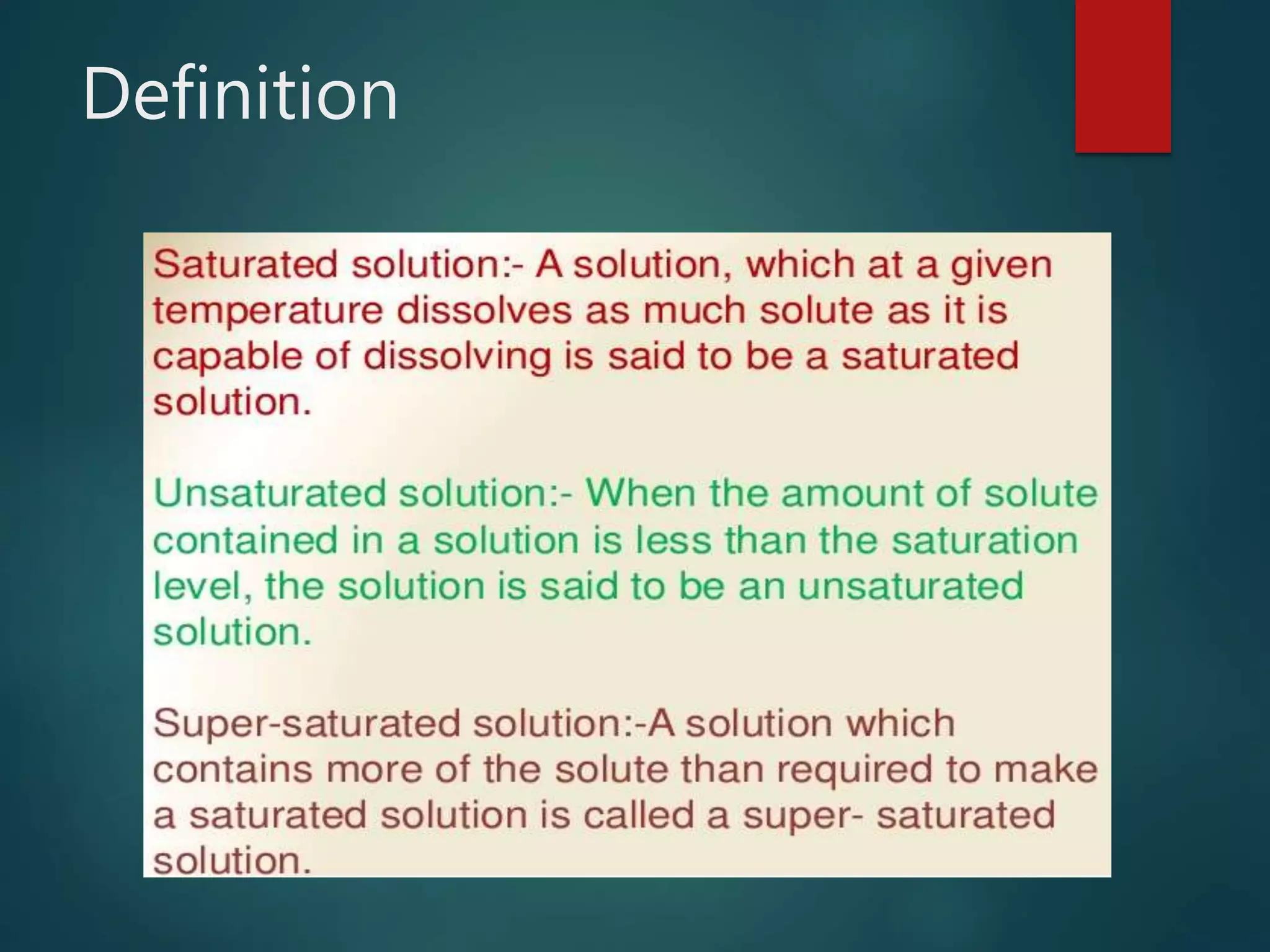 Definition

Saturated solution:- A solution, which at a given temperature dissolves as much solute as it is capable of dissolving is said to be a saturated solution.

Unsaturated solution:- When the amount of solute contained in a solution is less than the saturation level, the solution is said to be an unsaturated solution.

Super-saturated solution:-A solution which contains more of the solute than required to make a saturated solution is called a super- saturated solution.